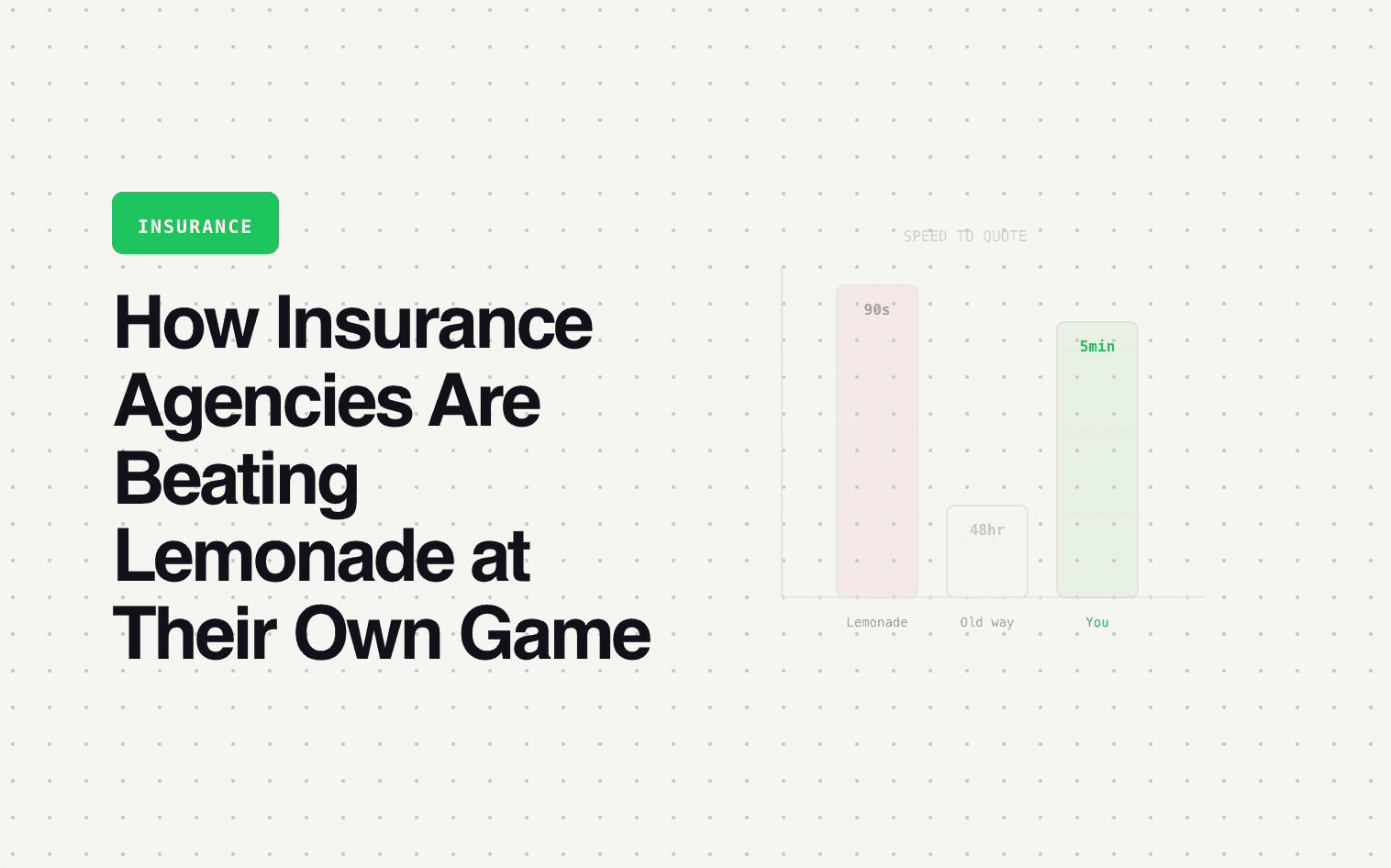 INSURANCE

How Insurance Agencies Are Beating Lemonade at Their Own Game

SPEED TO QUOTE

90s

48hr

5min

Lemonade

Old way

You